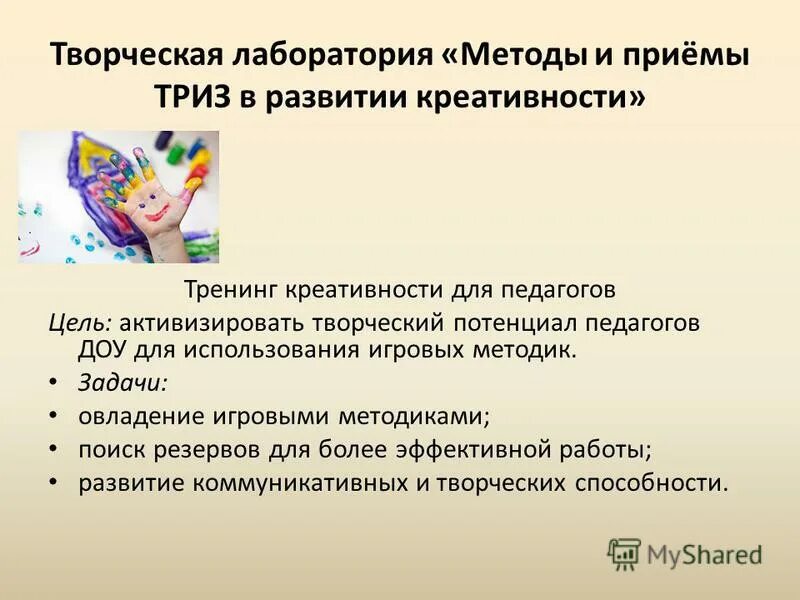 Творческая лаборатория «Методы и приёмы ТРИЗ в развитии креативности»

Тренинг креативности для педагогов

Цель: активизировать творческий потенциал педагогов ДОУ для использования игровых методик.

• Задачи:
• овладение игровыми методиками;
• поиск резервов для более эффективной работы;
• развитие коммуникативных и творческих способности.

MyShared